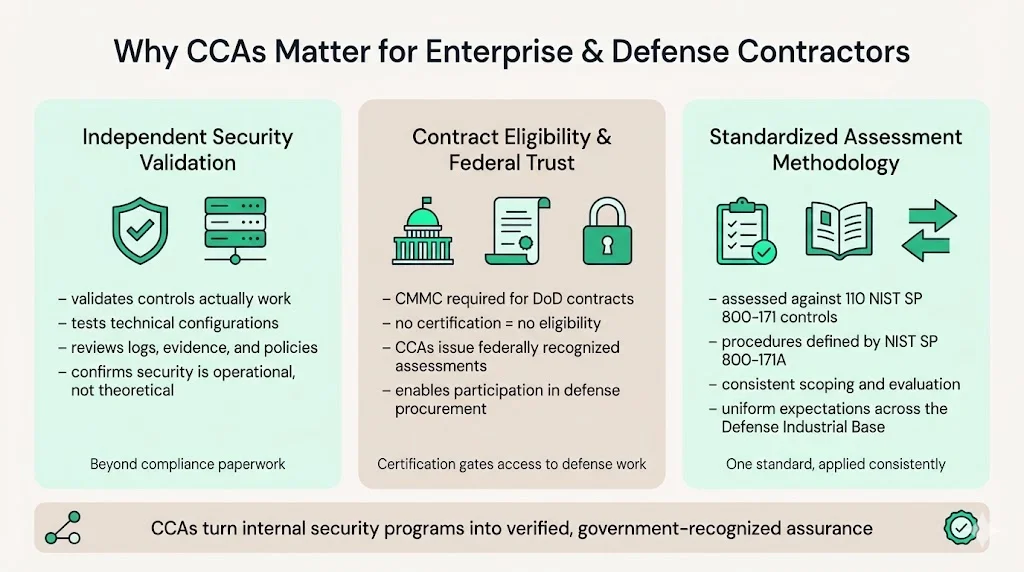 Why CCAs Matter for Enterprise & Defense Contractors

Independent Security Validation

– validates controls actually work
– tests technical configurations
– reviews logs, evidence, and policies
– confirms security is operational, not theoretical

Beyond compliance paperwork

Contract Eligibility & Federal Trust

– CMMC required for DoD contracts
– no certification = no eligibility
– CCAs issue federally recognized assessments
– enables participation in defense procurement

Certification gates access to defense work

Standardized Assessment Methodology

– assessed against 110 NIST SP 800-171 controls
– procedures defined by NIST SP 800-171A
– consistent scoping and evaluation
– uniform expectations across the Defense Industrial Base

One standard, applied consistently

CCAs turn internal security programs into verified, government-recognized assurance